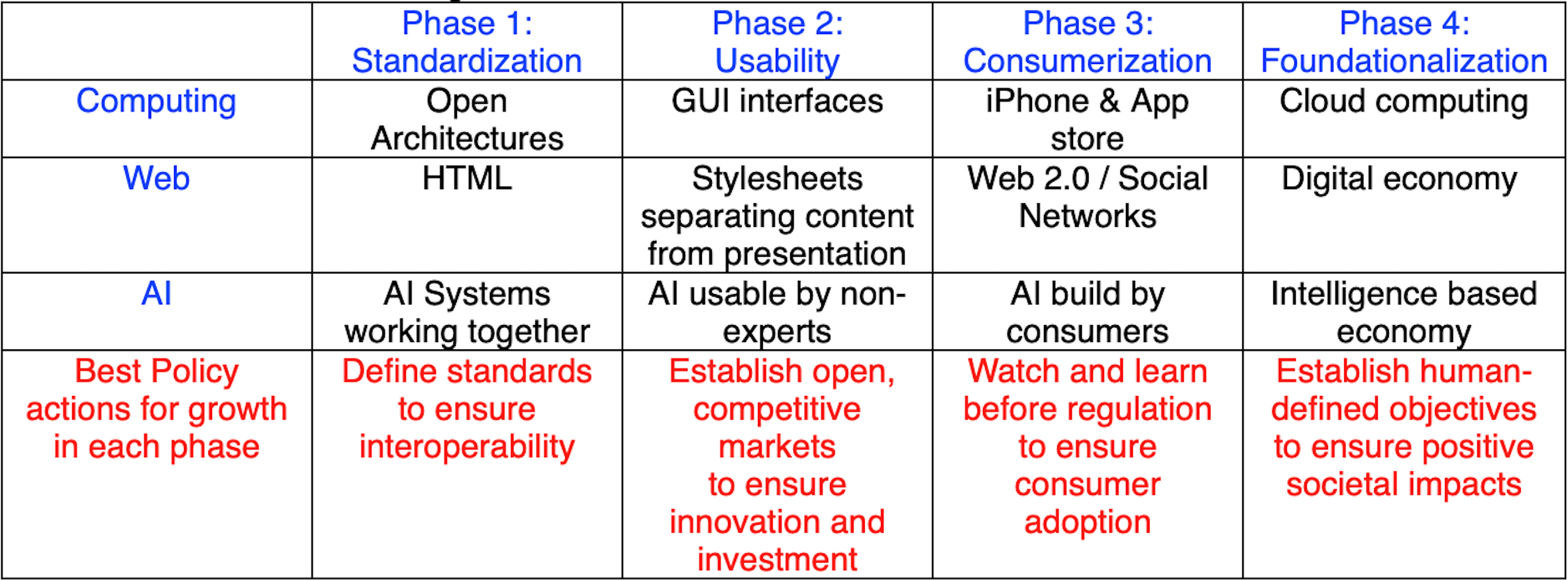 | | Phase 1: Standardization | Phase 2: Usability | Phase 3: Consumerization | Phase 4: Foundationalization |
|---|---|---|---|---|
| Computing | Open Architectures | GUI interfaces | iPhone & App store | Cloud computing |
| Web | HTML | Stylesheets separating content from presentation | Web 2.0 / Social Networks | Digital economy |
| AI | AI Systems working together | AI usable by non-experts | AI build by consumers | Intelligence based economy |
| Best Policy actions for growth in each phase | Define standards to ensure interoperability | Establish open, competitive markets to ensure innovation and investment | Watch and learn before regulation to ensure consumer adoption | Establish human-defined objectives to ensure positive societal impacts |